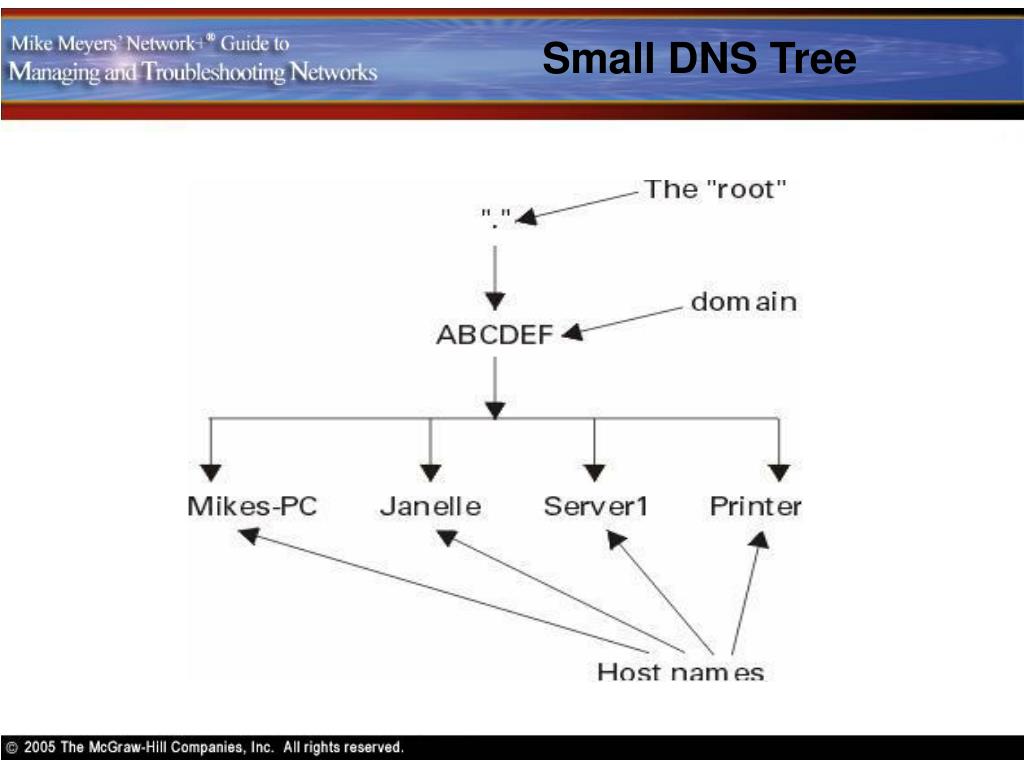 Mike Meyers' Network+® Guide to Managing and Troubleshooting Networks

Small DNS Tree

The "root"

"."

domain

ABCDEF

Mikes-PC

Janelle

Server1

Printer

Host names

© 2005 The McGraw-Hill Companies, Inc. All rights reserved.